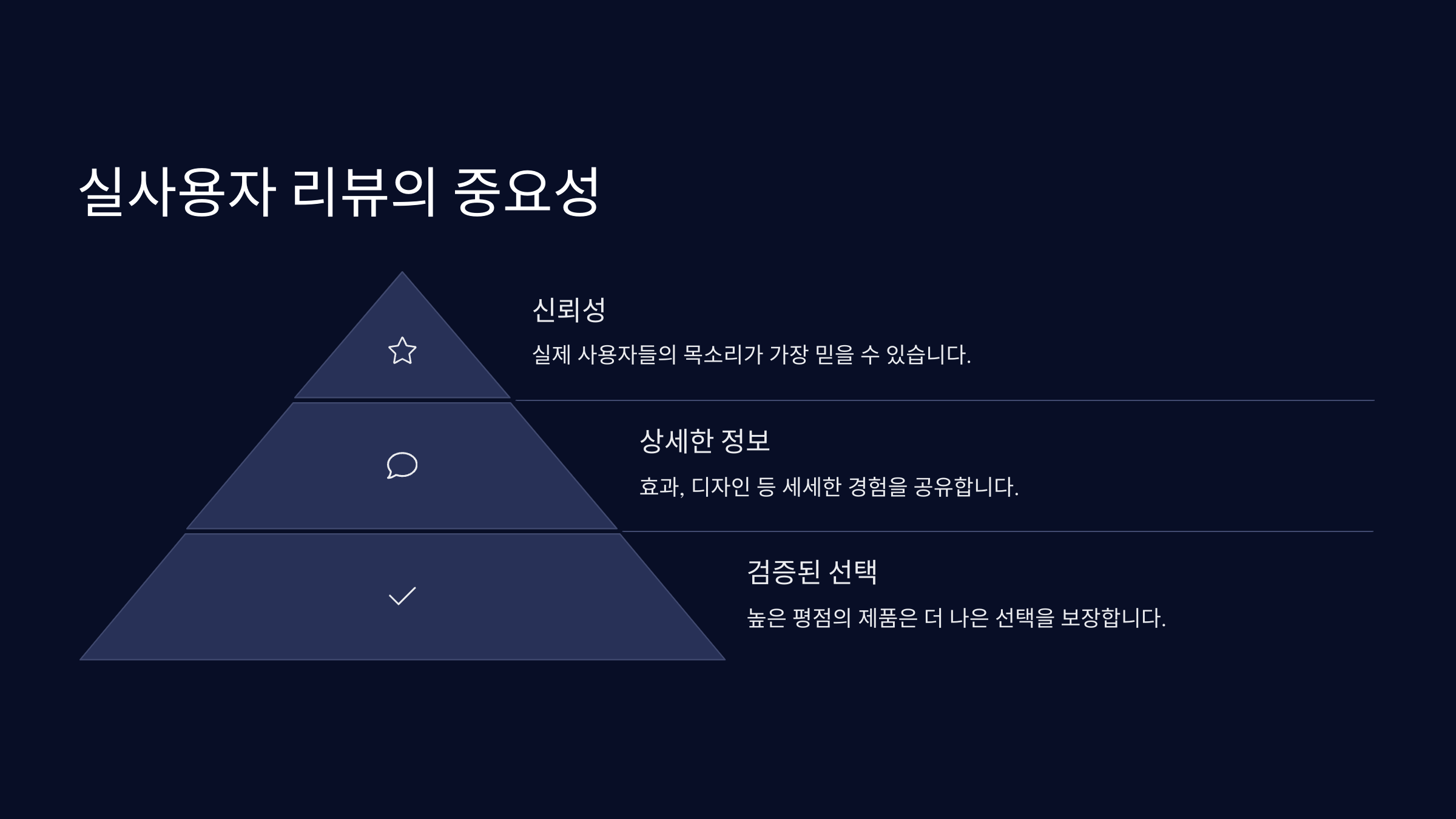 실사용자 리뷰의 중요성

신뢰성

실제 사용자들의 목소리가 가장 믿을 수 있습니다.

상세한 정보

효과, 디자인 등 세세한 경험을 공유합니다.

검증된 선택

높은 평점의 제품은 더 나은 선택을 보장합니다.